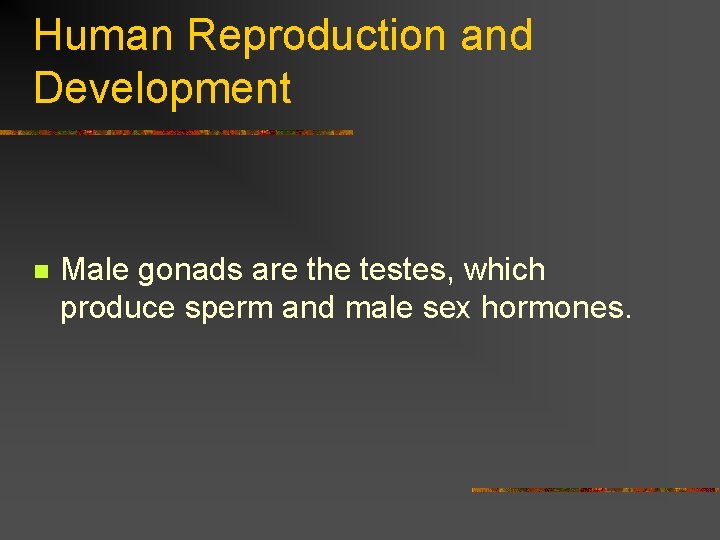 Human Reproduction and Development

Male gonads are the testes, which produce sperm and male sex hormones.